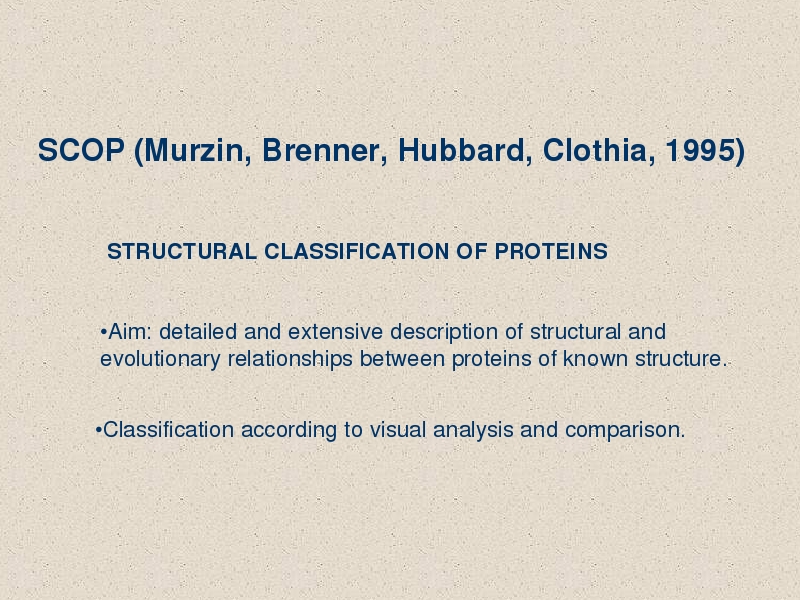 SCOP (Murzin, Brenner, Hubbard, Clothia, 1995)

STRUCTURAL CLASSIFICATION OF PROTEINS

•Aim: detailed and extensive description of structural and evolutionary relationships between proteins of known structure.

•Classification according to visual analysis and comparison.